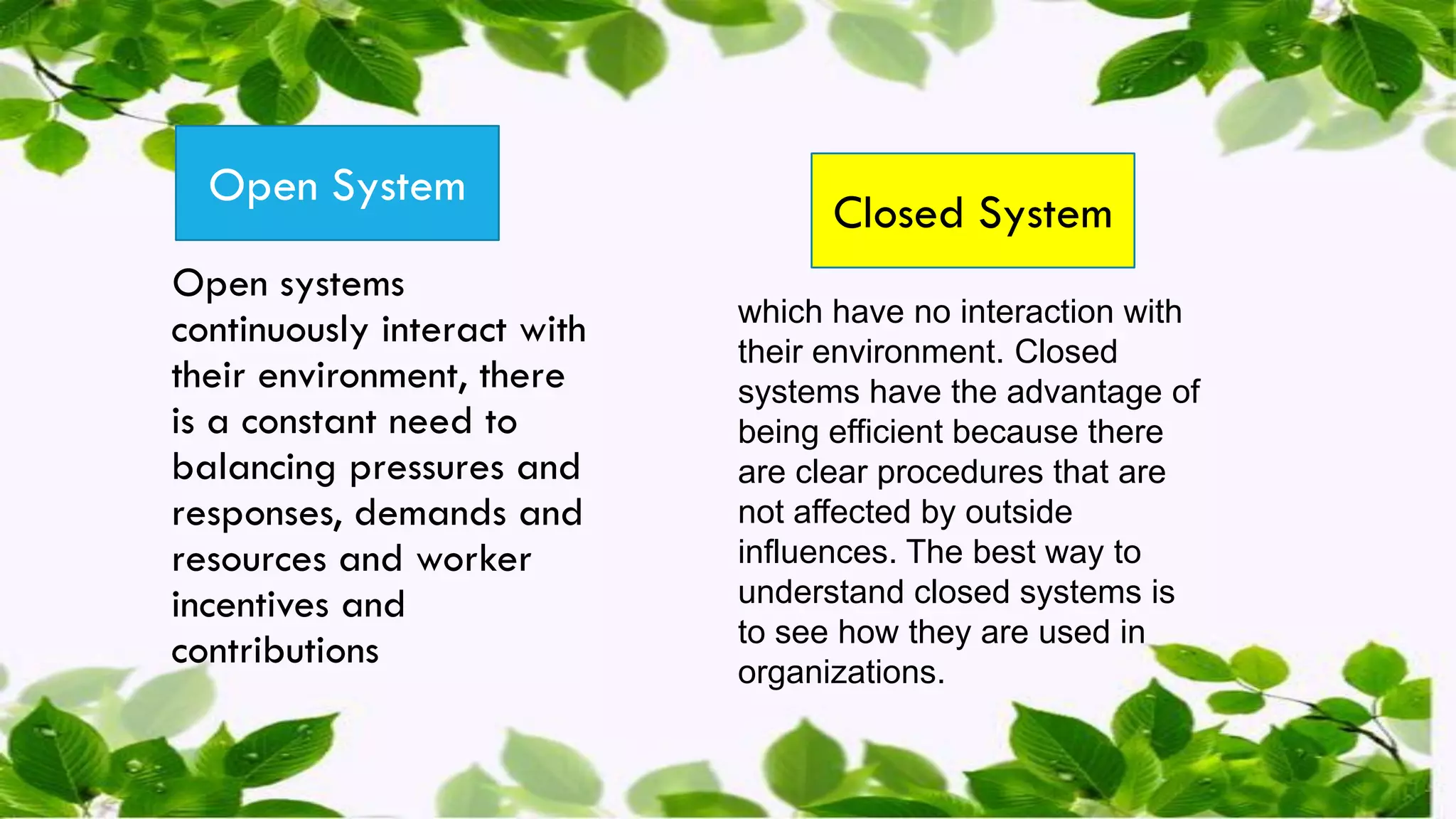 Open System

Open systems continuously interact with their environment, there is a constant need to balancing pressures and responses, demands and resources and worker incentives and contributions

Closed System

which have no interaction with their environment. Closed systems have the advantage of being efficient because there are clear procedures that are not affected by outside influences. The best way to understand closed systems is to see how they are used in organizations.